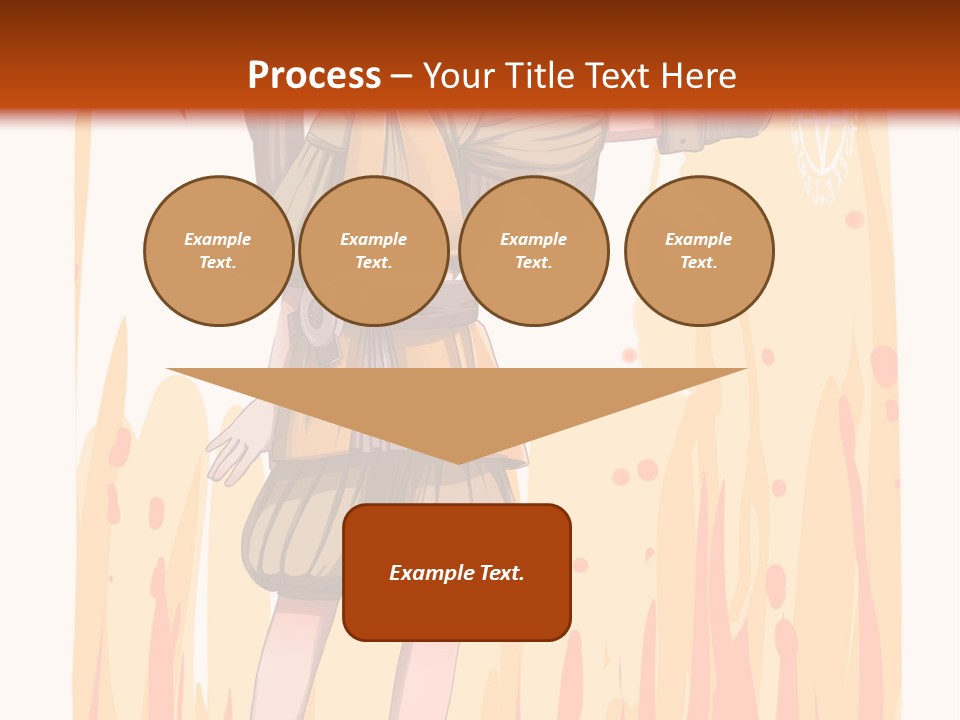 Process – Your Title Text Here

Example Text.

Example Text.

Example Text.

Example Text.

Example Text.